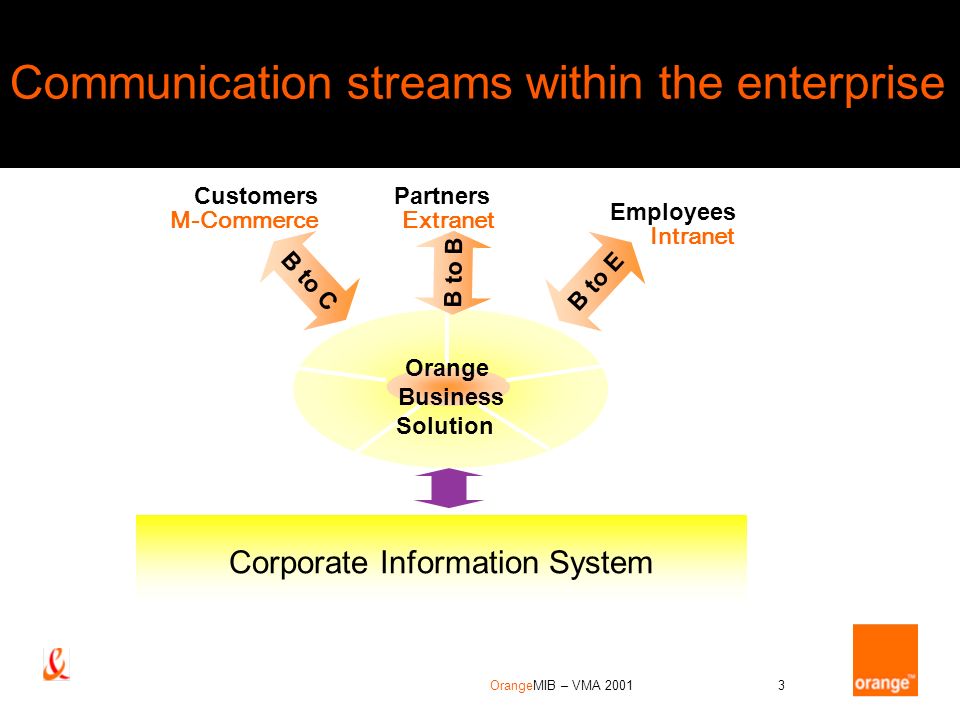 Communication streams within the enterprise

Customers
M-Commerce

Partners
Extranet

Employees
Intranet

B to C

B to B

B to E

Orange
Business
Solution

Corporate Information System

OrangeMIB – VMA 2001

3

orange™